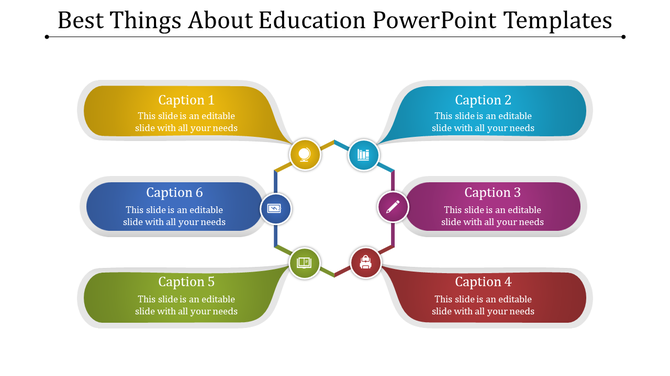 Best Things About Education PowerPoint Templates

Caption 1
This slide is an editable slide with all your needs

Caption 2
This slide is an editable slide with all your needs

Caption 6
This slide is an editable slide with all your needs

Caption 3
This slide is an editable slide with all your needs

Caption 5
This slide is an editable slide with all your needs

Caption 4
This slide is an editable slide with all your needs